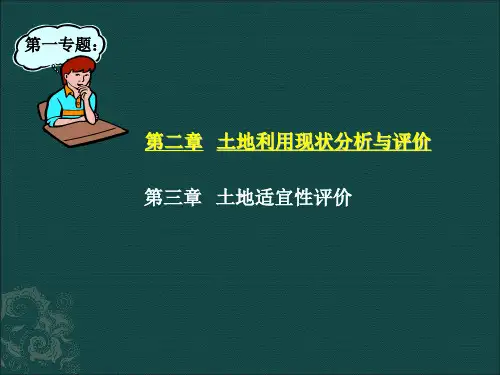 第一专题：

第二章 土地利用现状分析与评价

第三章 土地适宜性评价